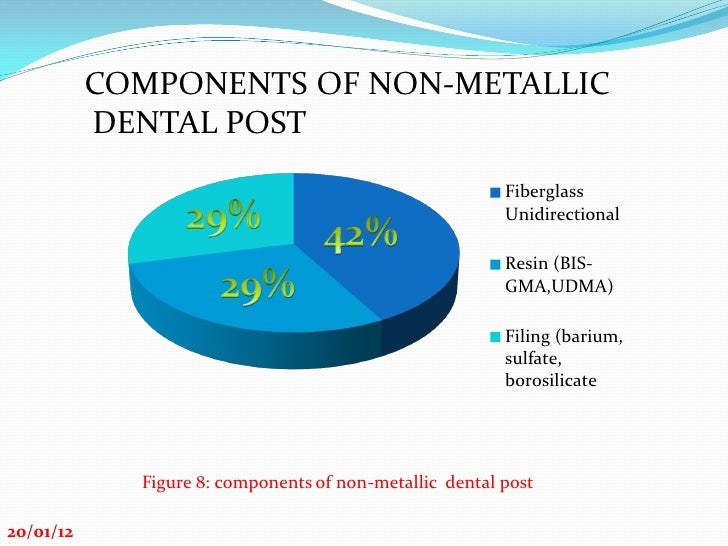 COMPONENTS OF NON-METALLIC DENTAL POST

29%

42%

29%

Fiberglass Unidirectional

Resin (BIS-GMA,UDMA)

Filing (barium, sulfate, borosilicate

Figure 8: components of non-metallic dental post

20/01/12